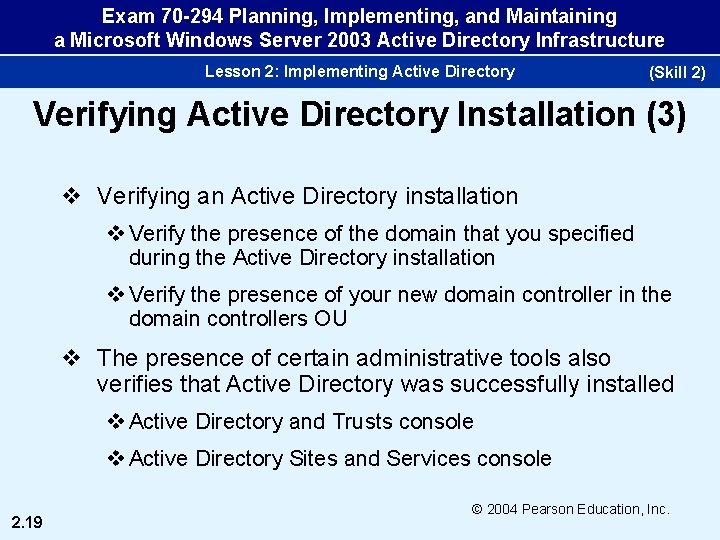 Exam 70-294 Planning, Implementing, and Maintaining a Microsoft Windows Server 2003 Active Directory Infrastructure

Lesson 2: Implementing Active Directory

(Skill 2)

Verifying Active Directory Installation (3)

❖ Verifying an Active Directory installation

❖ Verify the presence of the domain that you specified during the Active Directory installation

❖ Verify the presence of your new domain controller in the domain controllers OU

❖ The presence of certain administrative tools also verifies that Active Directory was successfully installed

❖ Active Directory and Trusts console

❖ Active Directory Sites and Services console

© 2004 Pearson Education, Inc.

2.19